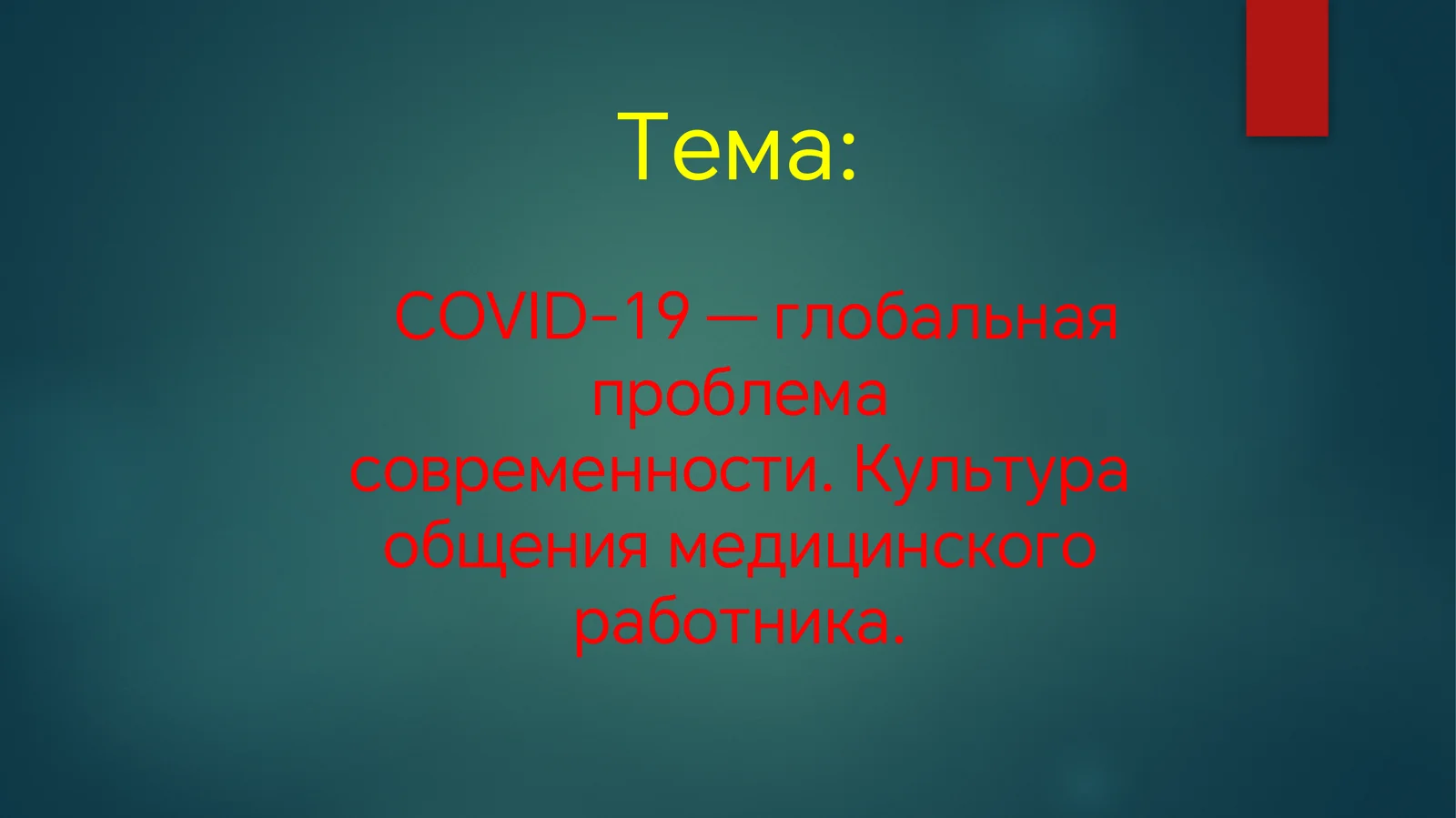 Тема:

COVID-19 — глобальная проблема современности. Культура общения медицинского работника.